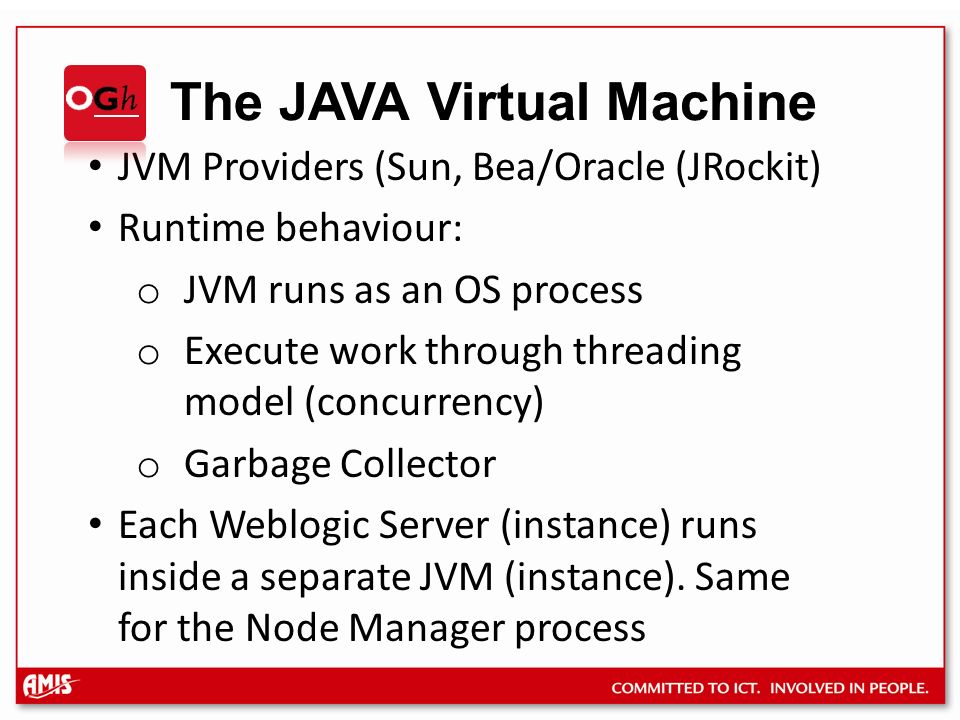 OGh

The JAVA Virtual Machine

• JVM Providers (Sun, Bea/Oracle (JRockit)
• Runtime behaviour:
 o JVM runs as an OS process
 o Execute work through threading model (concurrency)
 o Garbage Collector
• Each Weblogic Server (instance) runs inside a separate JVM (instance). Same for the Node Manager process

AMIS

COMMITTED TO ICT. INVOLVED IN PEOPLE.